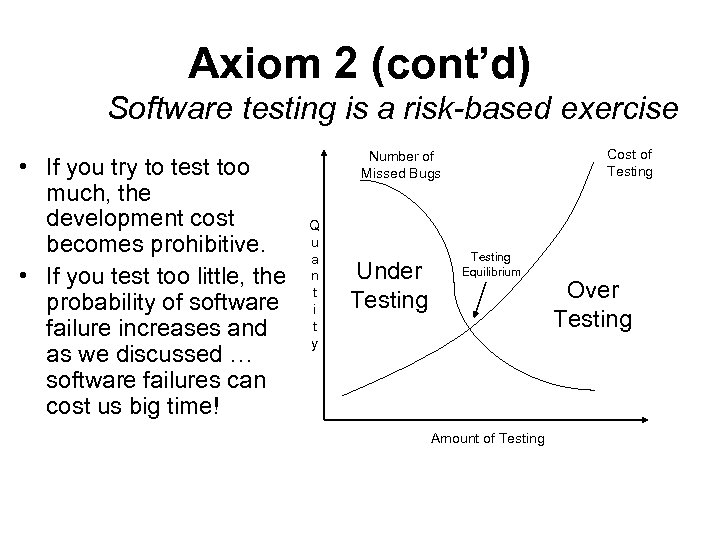 Axiom 2 (cont'd)

Software testing is a risk-based exercise

• If you try to test too much, the development cost becomes prohibitive.

• If you test too little, the probability of software failure increases and as we discussed … software failures can cost us big time!

Number of Missed Bugs

Cost of Testing

Quantity

Under Testing

Testing Equilibrium

Over Testing

Amount of Testing